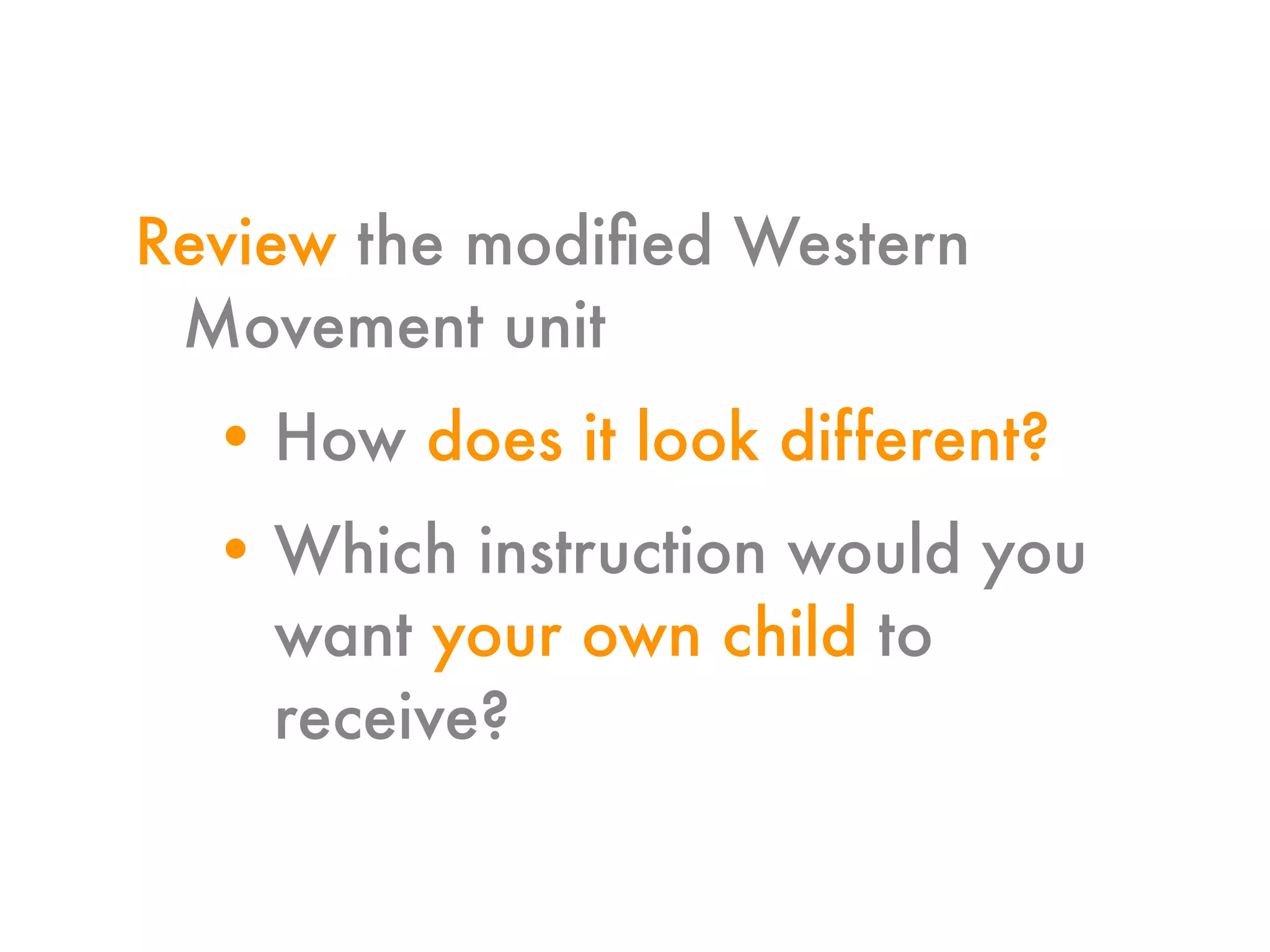 Review the modified Western Movement unit

• How does it look different?

• Which instruction would you want your own child to receive?